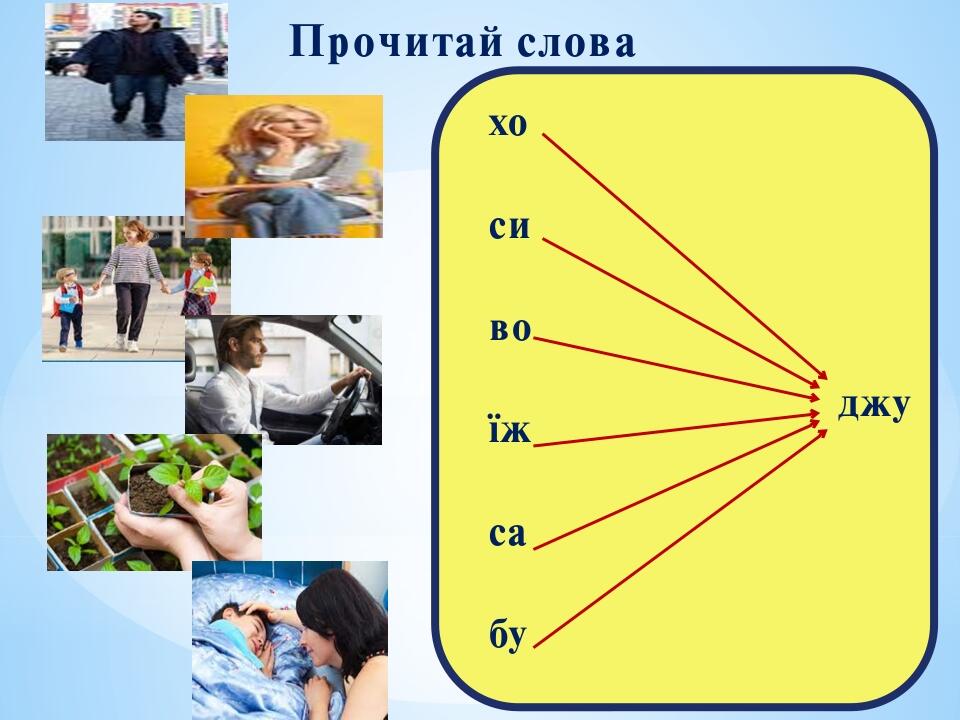 Прочитай слова

хо

си

во

їж

са

бу

джу